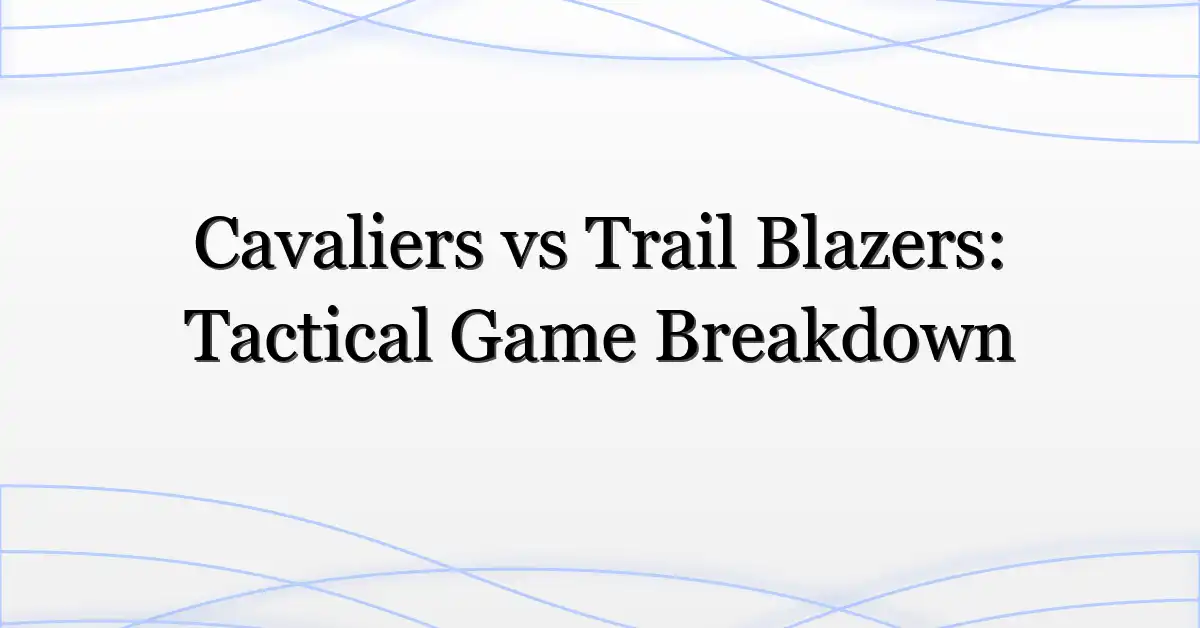 Cavaliers vs Trail Blazers: Tactical Game Breakdown